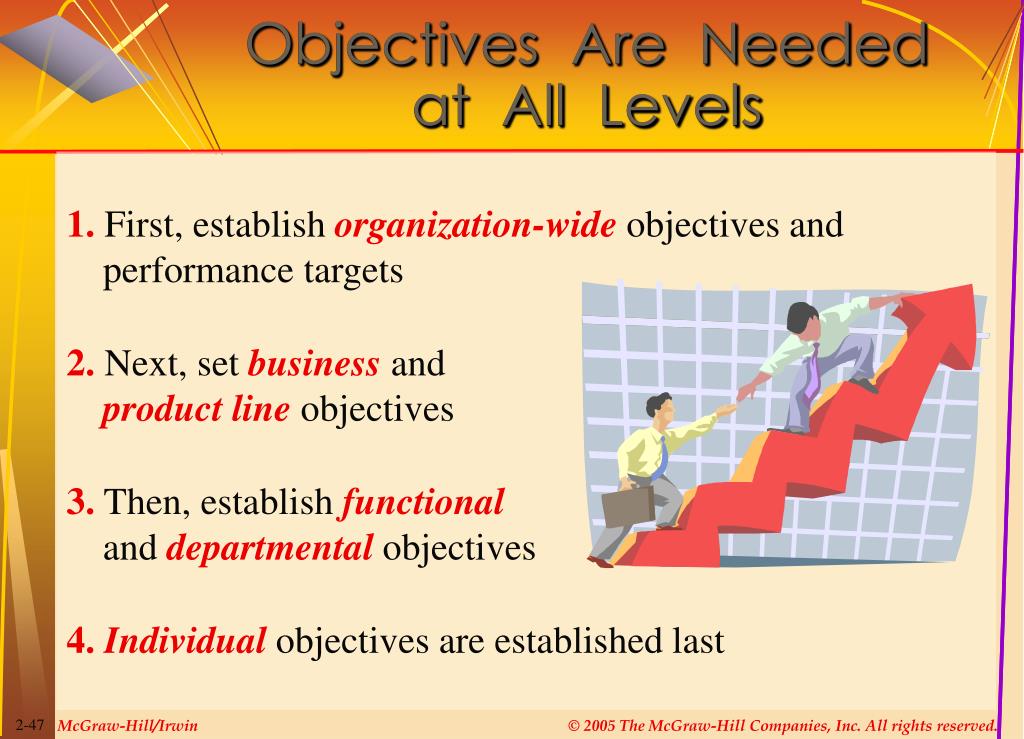 Objectives Are Needed at All Levels

1. First, establish organization-wide objectives and performance targets

2. Next, set business and product line objectives

3. Then, establish functional and departmental objectives

4. Individual objectives are established last

2-47 McGraw-Hill/Irwin © 2005 The McGraw-Hill Companies, Inc. All rights reserved.